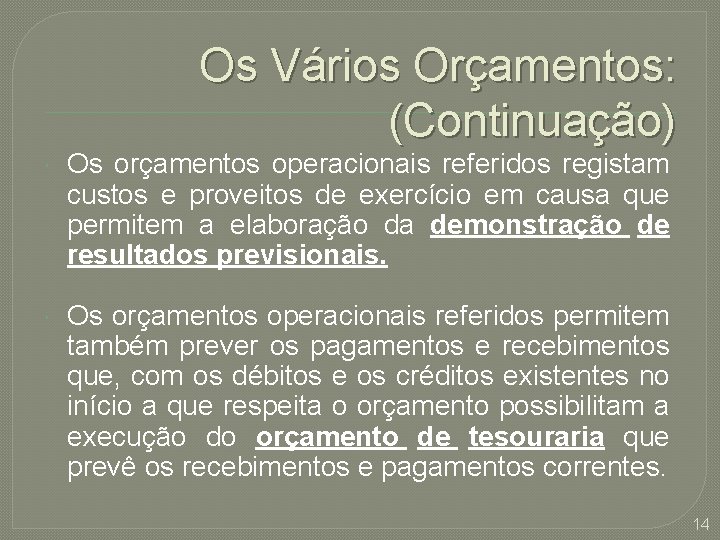 Os Vários Orçamentos: (Continuação)

Os orçamentos operacionais referidos registam custos e proveitos de exercício em causa que permitem a elaboração da demonstração de resultados previsionais.

Os orçamentos operacionais referidos permitem também prever os pagamentos e recebimentos que, com os débitos e os créditos existentes no início a que respeita o orçamento possibilitam a execução do orçamento de tesouraria que prevê os recebimentos e pagamentos correntes.

14